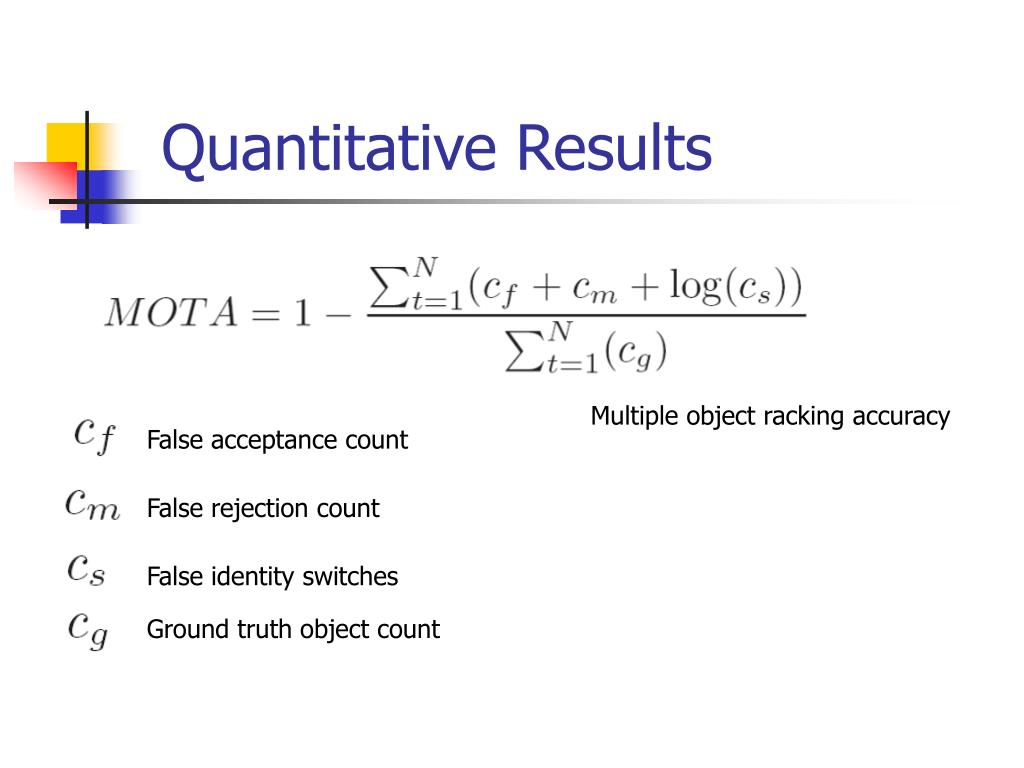 Quantitative Results

$MOTA = 1 - \frac{\sum_{t=1}^{N}(c_f + c_m + \log(c_s))}{\sum_{t=1}^{N}(c_g)}$

Multiple object racking accuracy

$c_f$ False acceptance count

$c_m$ False rejection count

$c_s$ False identity switches

$c_g$ Ground truth object count